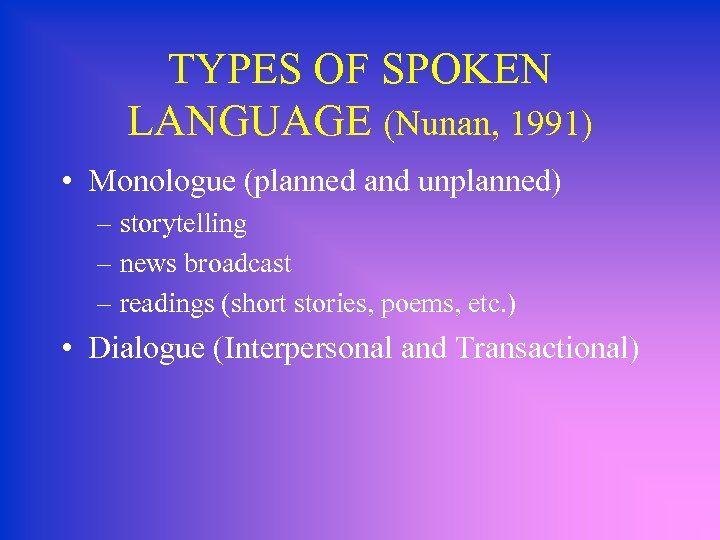 TYPES OF SPOKEN LANGUAGE (Nunan, 1991)

• Monologue (planned and unplanned)
– storytelling
– news broadcast
– readings (short stories, poems, etc.)

• Dialogue (Interpersonal and Transactional)